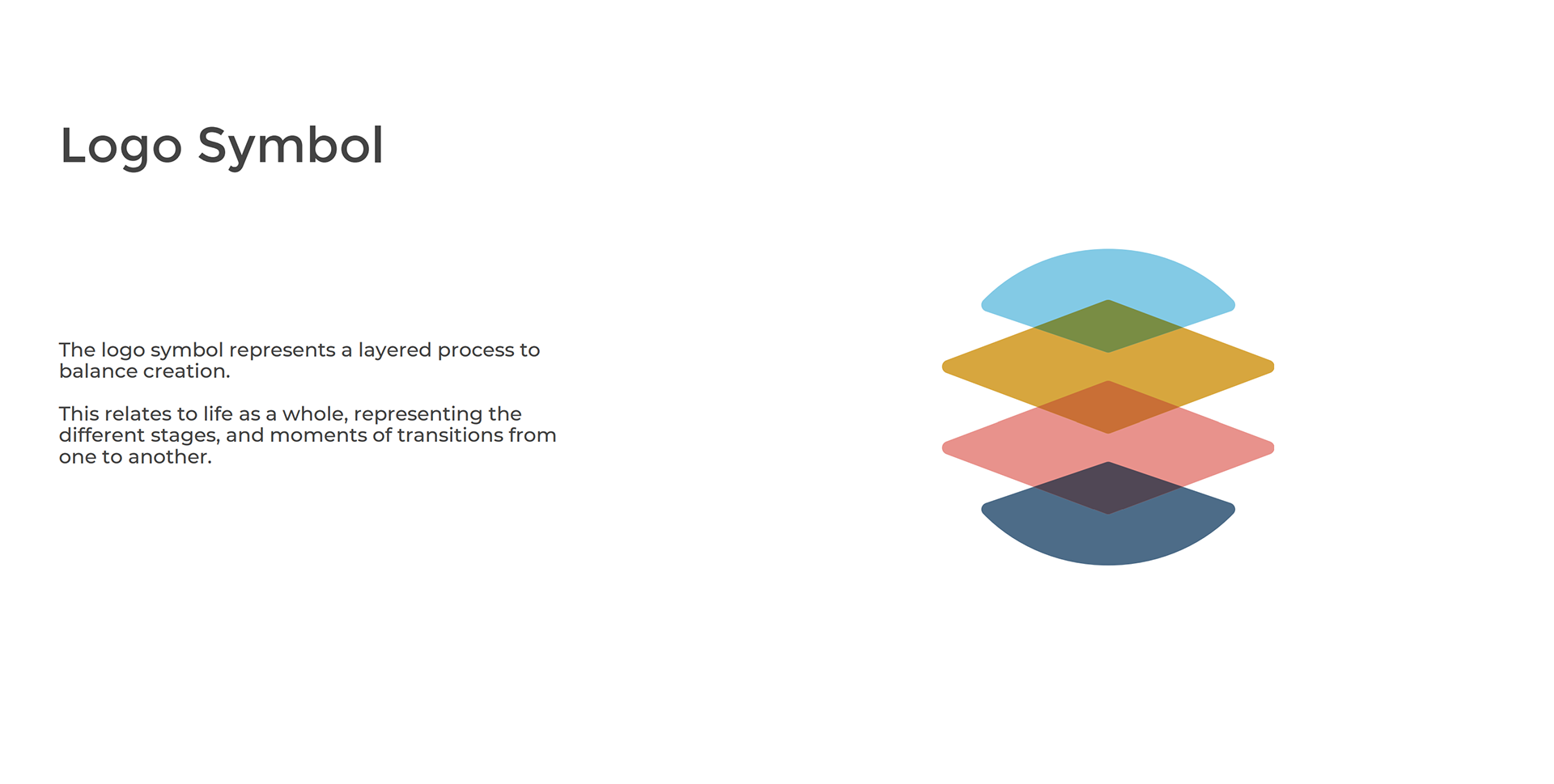 Logo Symbol

The logo symbol represents a layered process to balance creation.

This relates to life as a whole, representing the different stages, and moments of transitions from one to another.